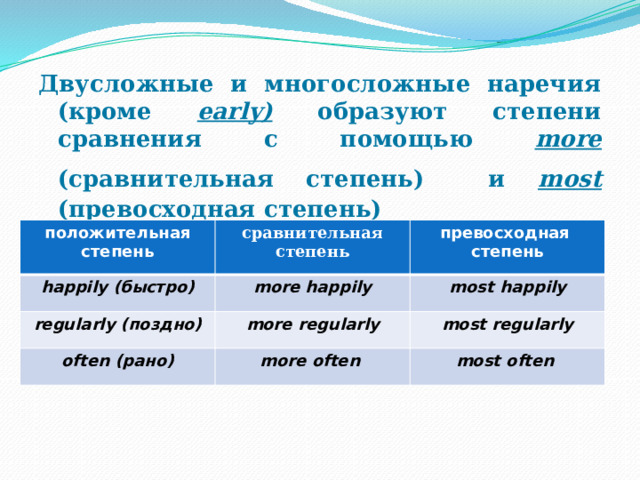 Двусложные и многосложные наречия (кроме early) образуют степени сравнения с помощью more (сравнительная степень) и most (превосходная степень)

| положительная степень | сравнительная степень | превосходная степень |
|---|---|---|
| happily (быстро) | more happily | most happily |
| regularly (поздно) | more regularly | most regularly |
| often (рано) | more often | most often |